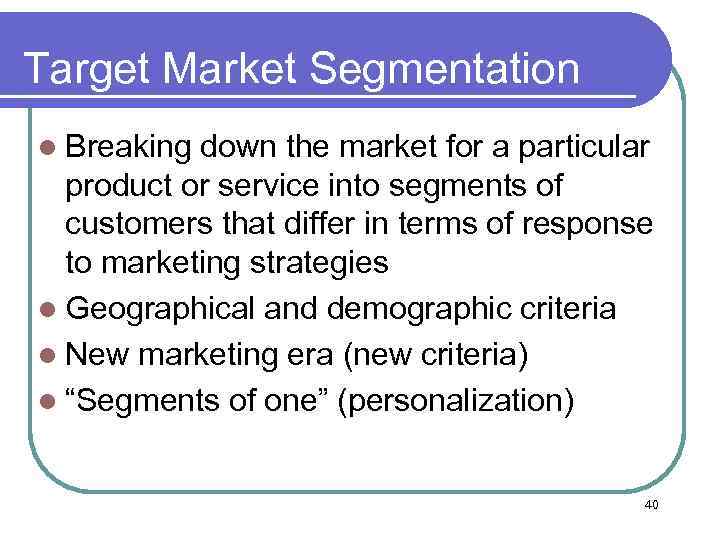 Target Market Segmentation

- Breaking down the market for a particular product or service into segments of customers that differ in terms of response to marketing strategies
- Geographical and demographic criteria
- New marketing era (new criteria)
- “Segments of one” (personalization)

40